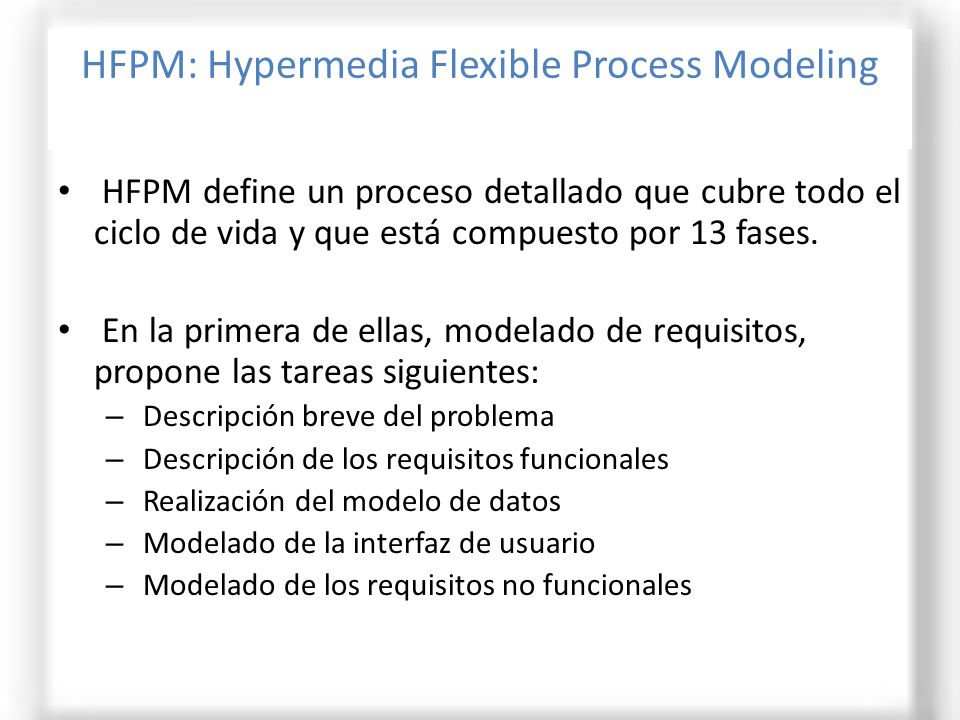 HFPM: Hypermedia Flexible Process Modeling

• HFPM define un proceso detallado que cubre todo el ciclo de vida y que está compuesto por 13 fases.

• En la primera de ellas, modelado de requisitos, propone las tareas siguientes:
– Descripción breve del problema
– Descripción de los requisitos funcionales
– Realización del modelo de datos
– Modelado de la interfaz de usuario
– Modelado de los requisitos no funcionales